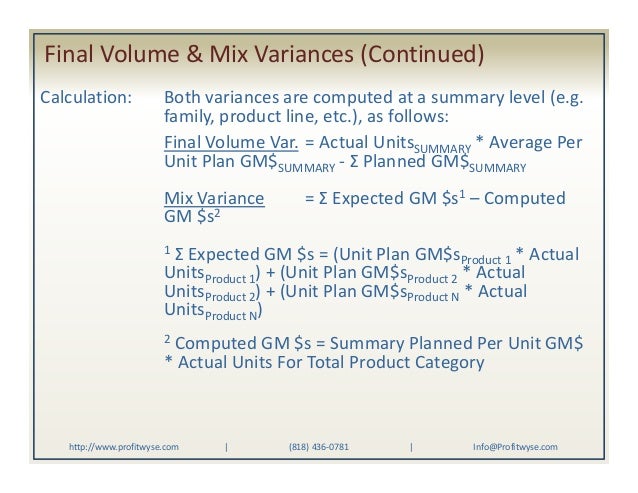 Final Volume & Mix Variances (Continued)

Calculation: Both variances are computed at a summary level (e.g. family, product line, etc.), as follows:

Final Volume Var. = Actual Units$_{SUMMARY}$ * Average Per Unit Plan GM\$$_{SUMMARY}$ - Σ Planned GM\$$_{SUMMARY}$

Mix Variance = Σ Expected GM \$s$^1$ – Computed GM \$s$^2$

$^1$ Σ Expected GM \$s = (Unit Plan GM\$s$_{Product\ 1}$ * Actual Units$_{Product\ 1}$) + (Unit Plan GM\$s$_{Product\ 2}$ * Actual Units$_{Product\ 2}$) + (Unit Plan GM\$s$_{Product\ N}$ * Actual Units$_{Product\ N}$)

$^2$ Computed GM \$s = Summary Planned Per Unit GM\$ * Actual Units For Total Product Category

http://www.profitwyse.com | (818) 436-0781 | Info@Profitwyse.com